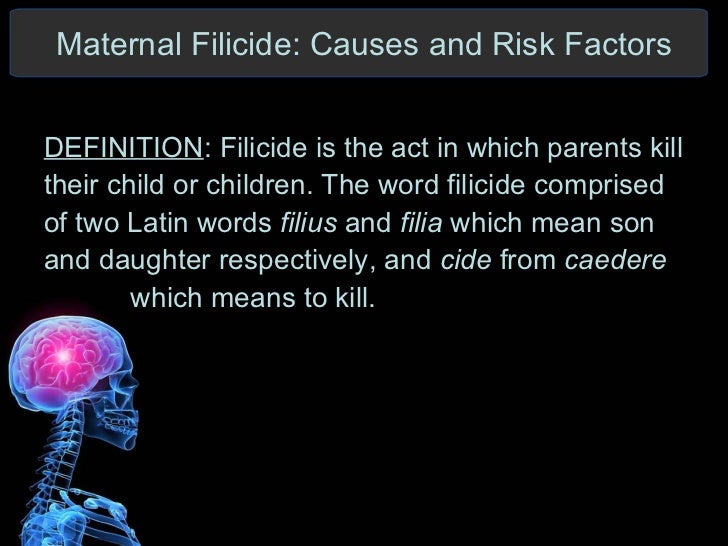 Maternal Filicide: Causes and Risk Factors

DEFINITION: Filicide is the act in which parents kill their child or children. The word filicide comprised of two Latin words filius and filia which mean son and daughter respectively, and cide from caedere which means to kill.